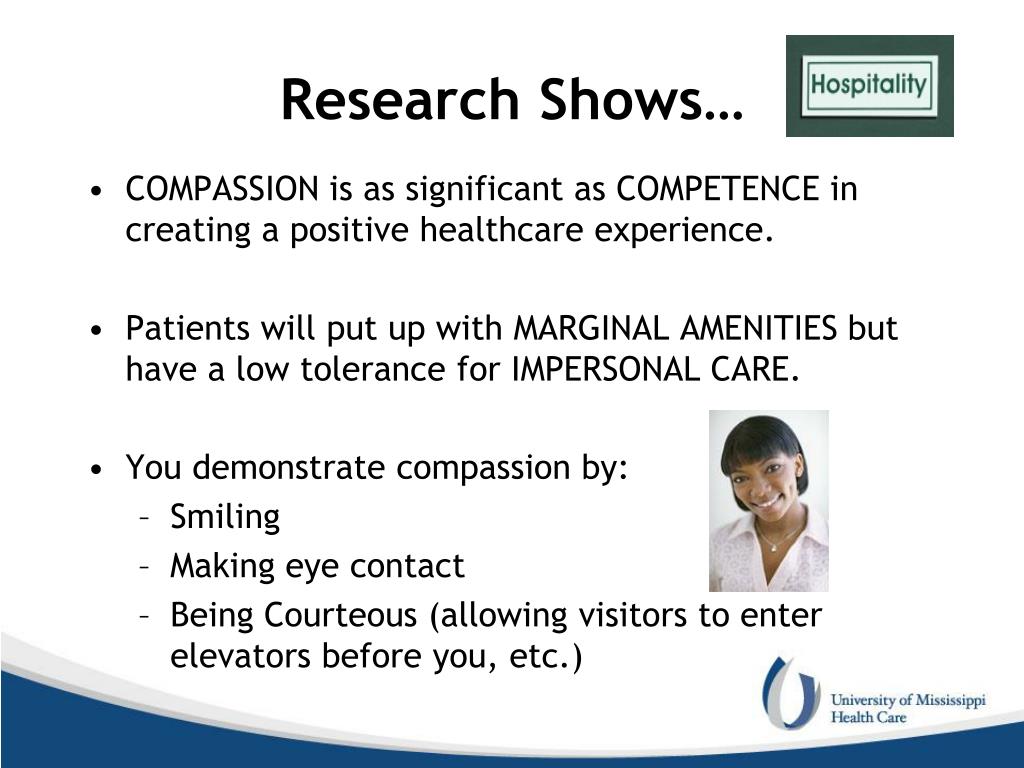 Research Shows…

Hospitality

• COMPASSION is as significant as COMPETENCE in creating a positive healthcare experience.

• Patients will put up with MARGINAL AMENITIES but have a low tolerance for IMPERSONAL CARE.

• You demonstrate compassion by:
 – Smiling
 – Making eye contact
 – Being Courteous (allowing visitors to enter elevators before you, etc.)

University of Mississippi Health Care